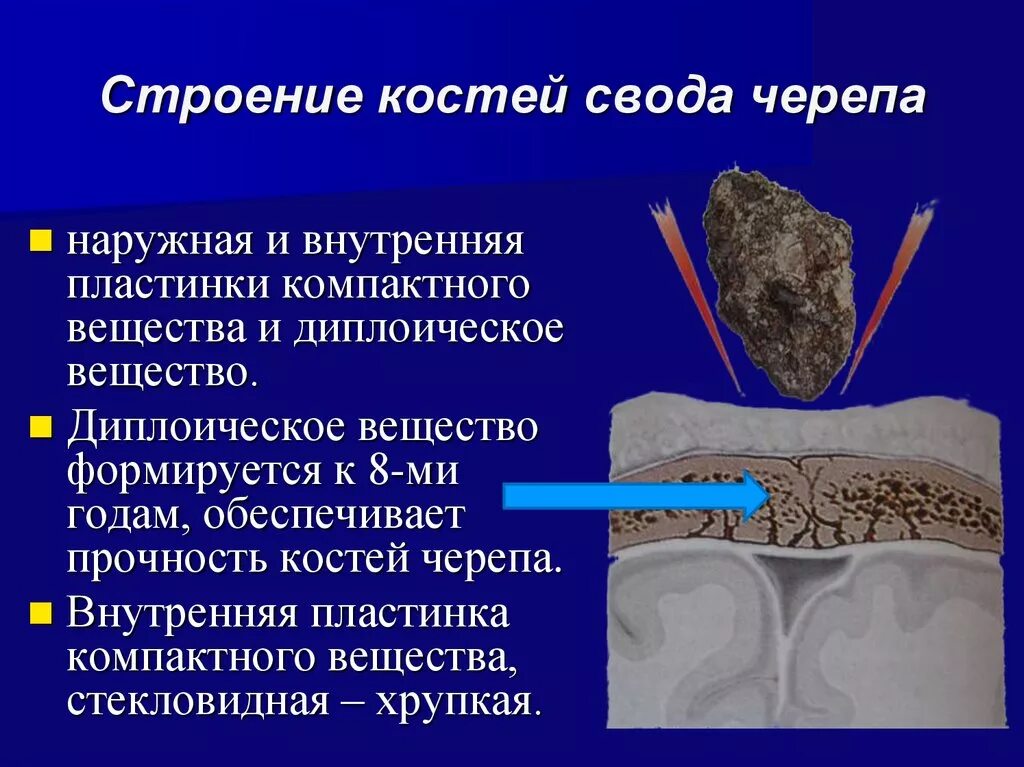 Строение костей свода черепа

наружная и внутренняя пластинки компактного вещества и диплоическое вещество.

Диплоическое вещество формируется к 8-ми годам, обеспечивает прочность костей черепа.

Внутренняя пластинка компактного вещества, стекловидная – хрупкая.